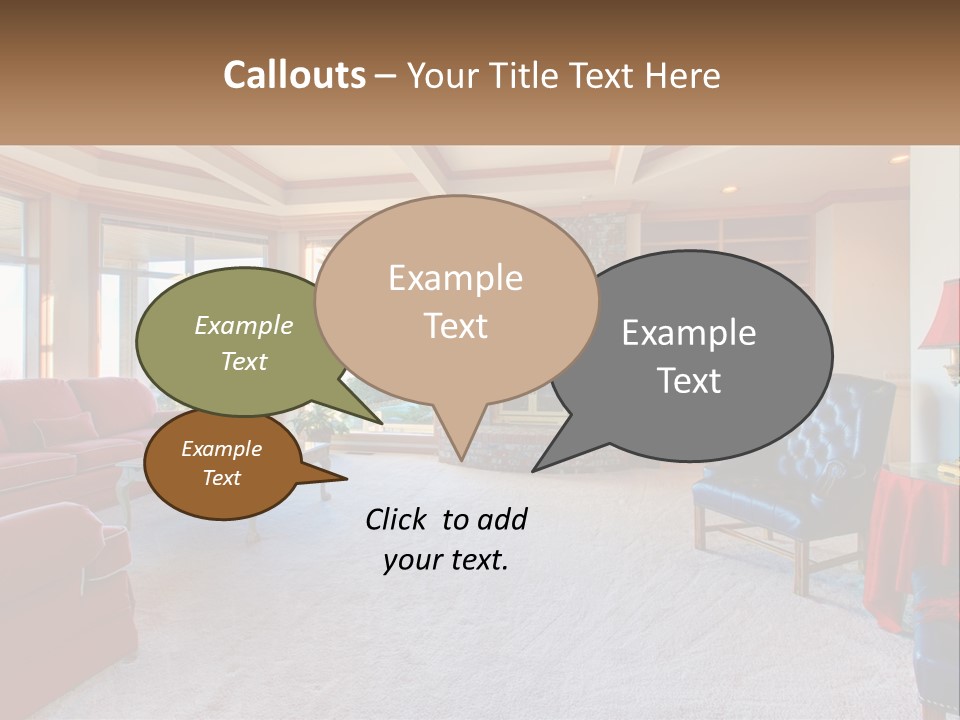 Callouts – Your Title Text Here

Example Text

Example Text

Example Text

Example Text

Click to add your text.